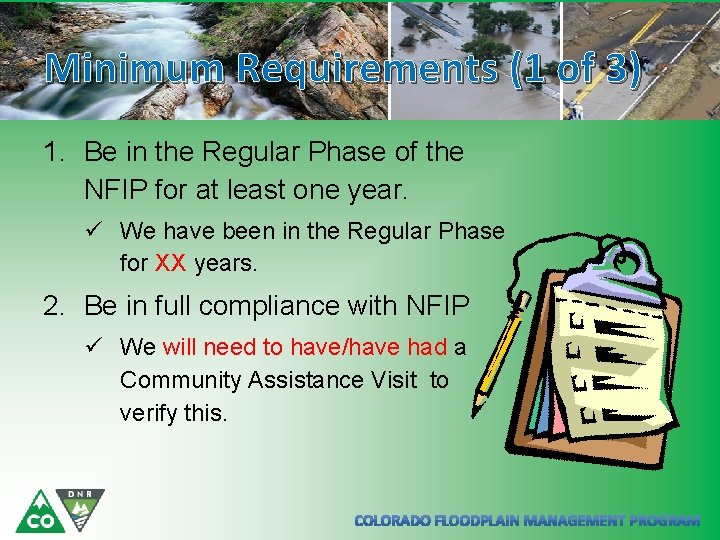 Minimum Requirements (1 of 3)

1. Be in the Regular Phase of the NFIP for at least one year.

✓ We have been in the Regular Phase for XX years.

2. Be in full compliance with NFIP

✓ We will need to have/have had a Community Assistance Visit to verify this.

CO

DNR

COLORADO FLOODPLAIN MANAGEMENT PROGRAM